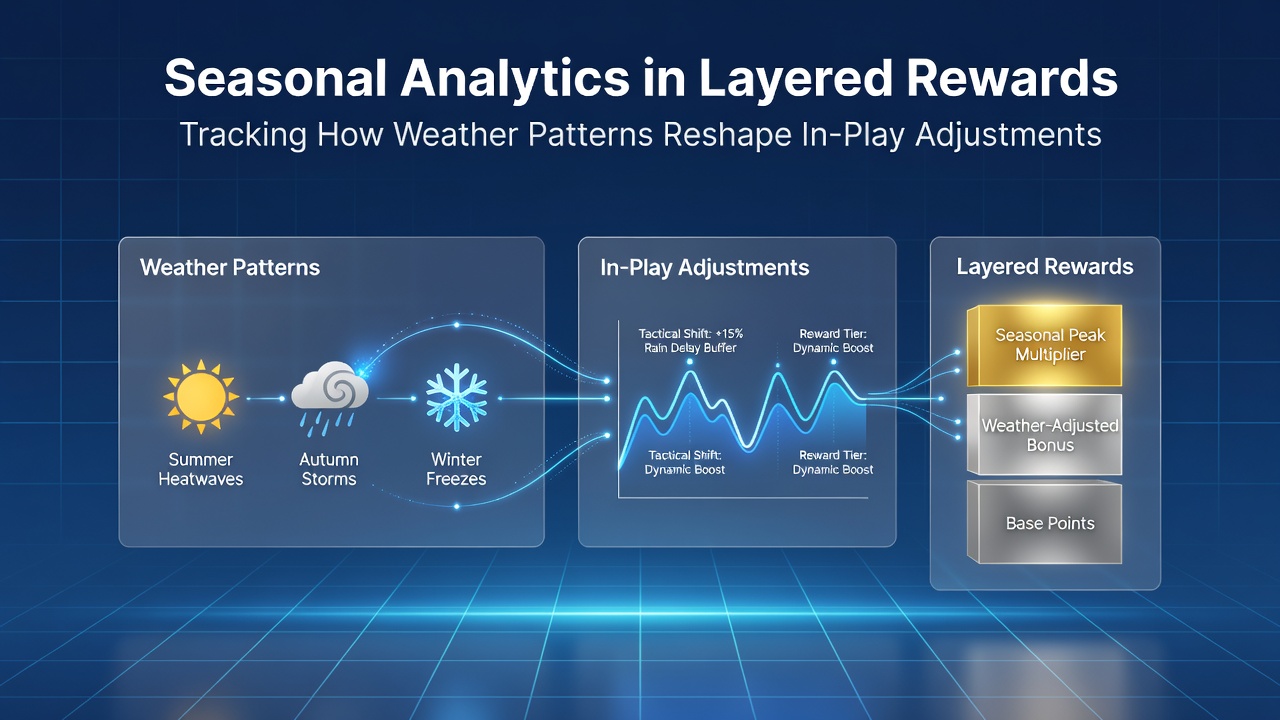 Seasonal Analytics in Layered Rewards

Tracking How Weather Patterns Reshape In-Play Adjustments

Weather Patterns

Summer Heatwaves

Autumn Storms

Winter Freezes

In-Play Adjustments

Tactical Shift: +15% Rain Delay Buffer

Reward Tier: Dynamic Boost

Tactical Shift: Dynamic Boost

Reward Tier: Dynamic Boost

Layered Rewards

Seasonal Peak Multiplier

Weather-Adjusted Bonus

Base Points